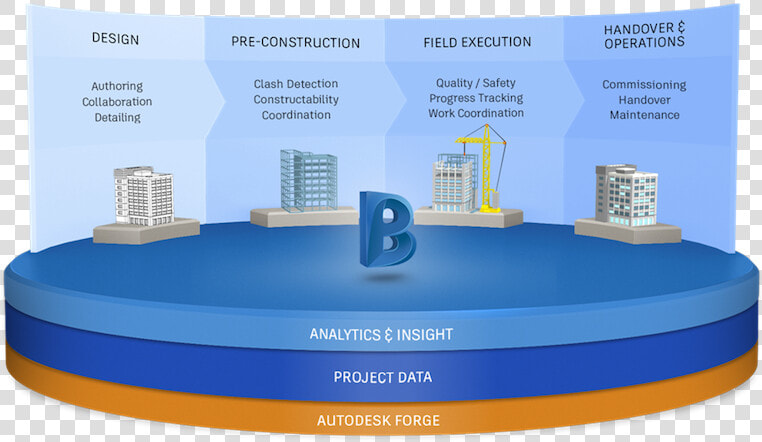 DESIGN

Authoring
Collaboration
Detailing

PRE-CONSTRUCTION

Clash Detection
Constructability
Coordination

FIELD EXECUTION

Quality / Safety
Progress Tracking
Work Coordination

HANDOVER & OPERATIONS

Commissioning
Handover
Maintenance

B

ANALYTICS & INSIGHT

PROJECT DATA

AUTODESK FORGE